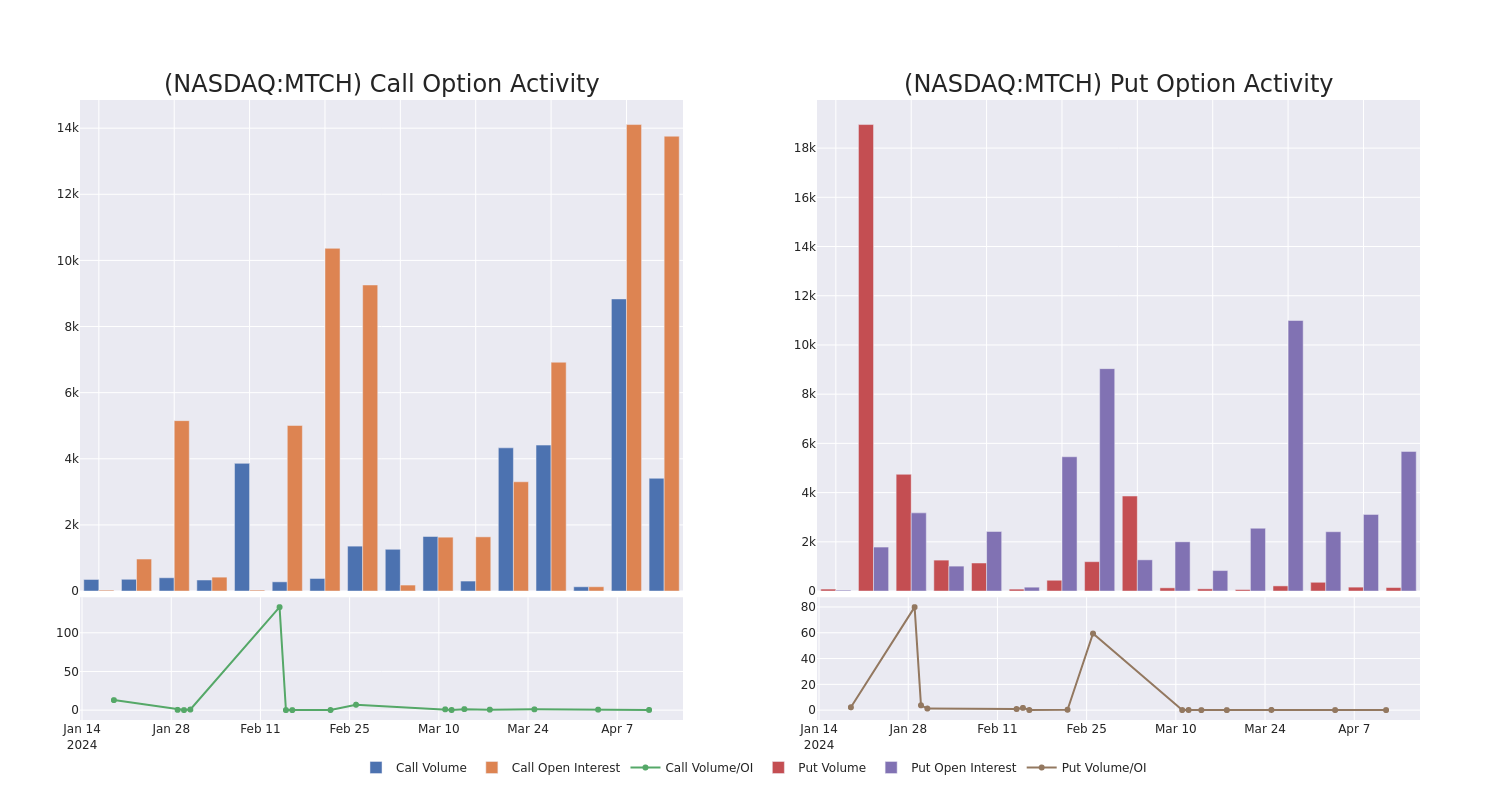 (NASDAQ:MTCH) Call Option Activity

14k
12k
10k
8k
6k
4k
2k
0

100
50
0

Jan 14
2024
Jan 28
Feb 11
Feb 25
Mar 10
Mar 24
Apr 7

(NASDAQ:MTCH) Put Option Activity

18k
16k
14k
12k
10k
8k
6k
4k
2k
0

80
60
40
20
0

Jan 14
2024
Jan 28
Feb 11
Feb 25
Mar 10
Mar 24
Apr 7

Call Volume
Call Open Interest
Call Volume/OI
Put Volume
Put Open Interest
Put Volume/OI